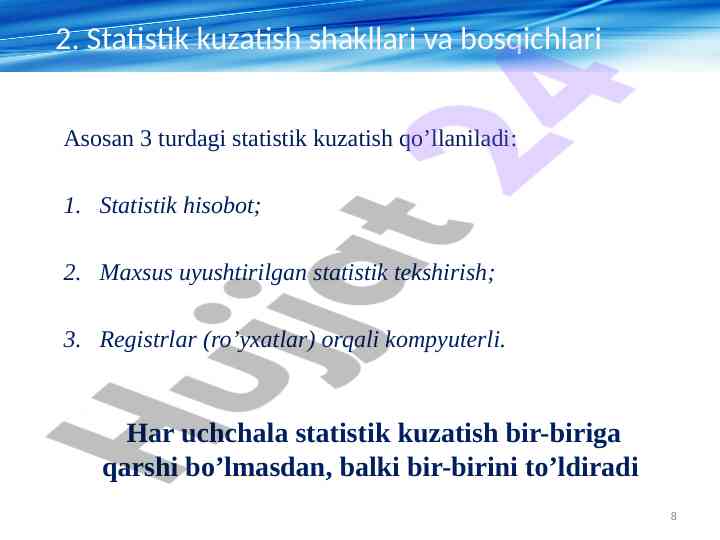 2. Statistik kuzatish shakllari va bosqichlari

Asosan 3 turdagi statistik kuzatish qo’llaniladi:

1. Statistik hisobot;

2. Maxsus uyushtirilgan statistik tekshirish;

3. Registrlar (ro’yxatlar) orqali kompyuterli.

Har uchchala statistik kuzatish bir-biriga qarshi bo’lmasdan, balki bir-birini to’ldiradi

Hujjat 24

8